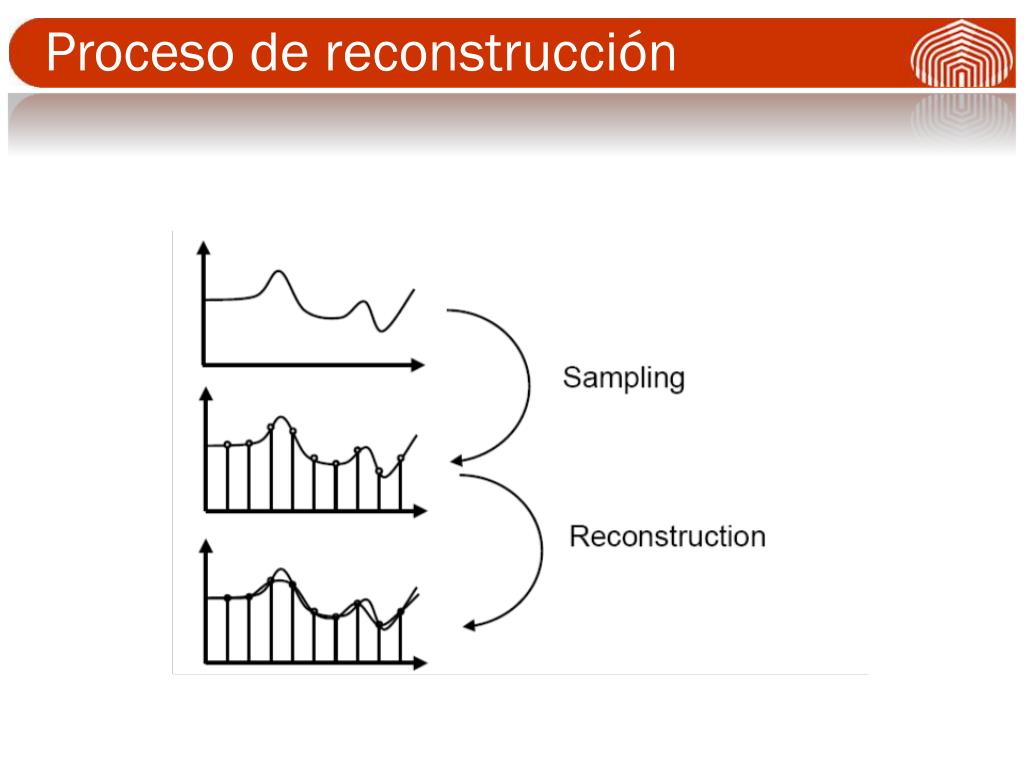 Proceso de reconstrucción

Sampling

Reconstruction